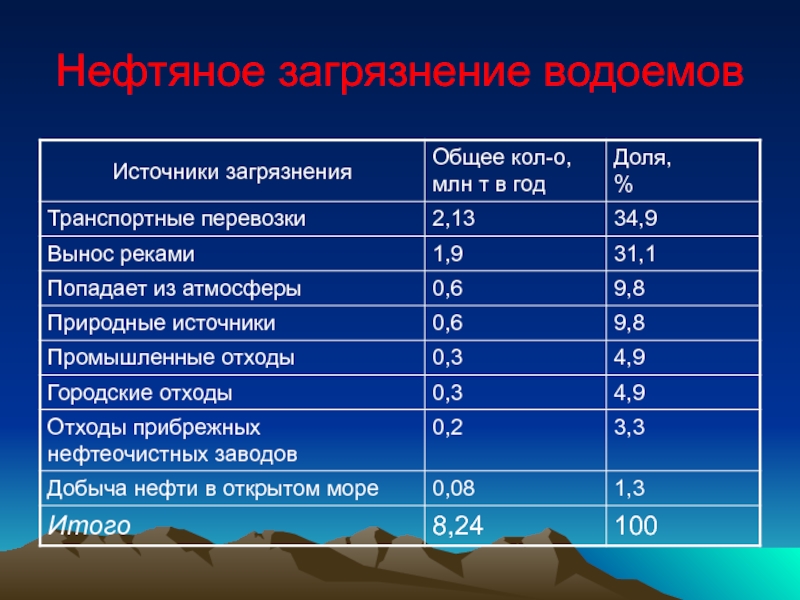 Нефтяное загрязнение водоемов

| Источники загрязнения | Общее кол-о, млн т в год | Доля, % |
|---|---|---|
| Транспортные перевозки | 2,13 | 34,9 |
| Вынос реками | 1,9 | 31,1 |
| Попадает из атмосферы | 0,6 | 9,8 |
| Природные источники | 0,6 | 9,8 |
| Промышленные отходы | 0,3 | 4,9 |
| Городские отходы | 0,3 | 4,9 |
| Отходы прибрежных нефтеочистных заводов | 0,2 | 3,3 |
| Добыча нефти в открытом море | 0,08 | 1,3 |
| Итого | 8,24 | 100 |